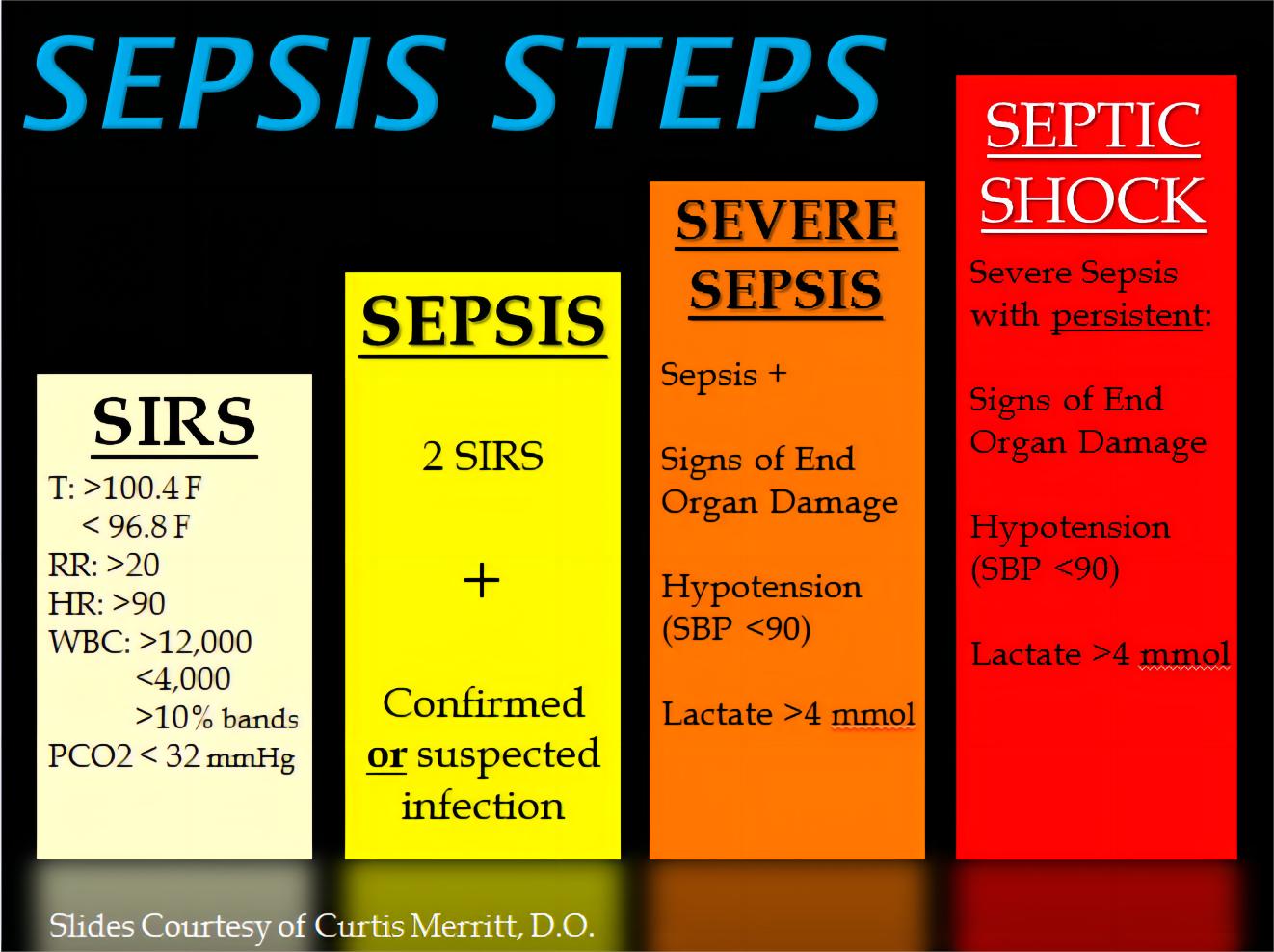 SEPSIS STEPS

SIRS

T: >100.4 F
< 96.8 F
RR: >20
HR: >90
WBC: >12,000
<4,000
>10% bands
PCO2 < 32 mmHg

SEPSIS

2 SIRS

+

Confirmed or suspected infection

SEVERE SEPSIS

Sepsis +

Signs of End Organ Damage

Hypotension (SBP <90)

Lactate >4 mmol

SEPTIC SHOCK

Severe Sepsis with persistent:

Signs of End Organ Damage

Hypotension (SBP <90)

Lactate >4 mmol

Slides Courtesy of Curtis Merritt, D.O.